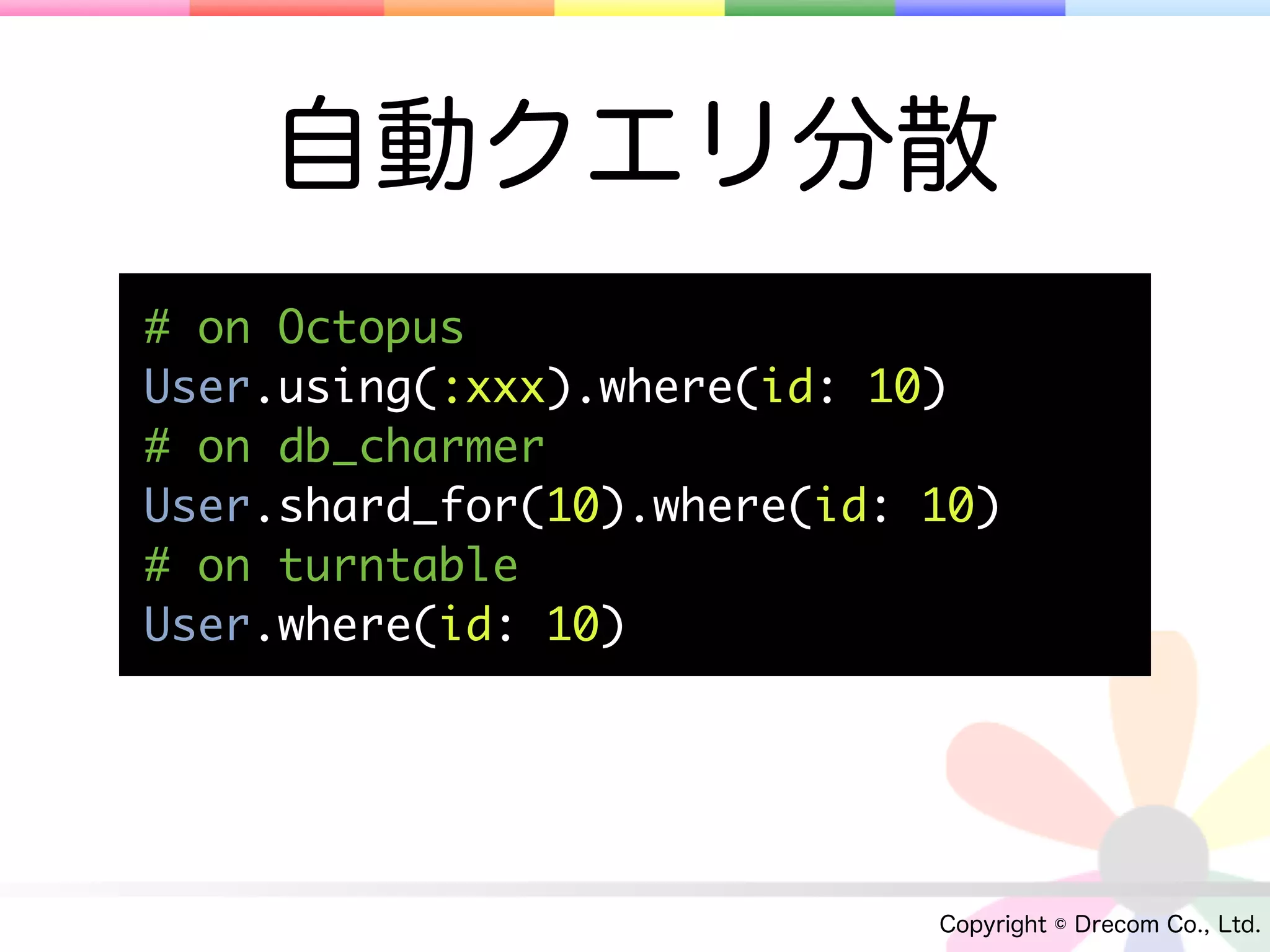 自動クエリ分散

# on Octopus
User.using(:xxx).where(id: 10)
# on db_charmer
User.shard_for(10).where(id: 10)
# on turntable
User.where(id: 10)

Copyright © Drecom Co., Ltd.